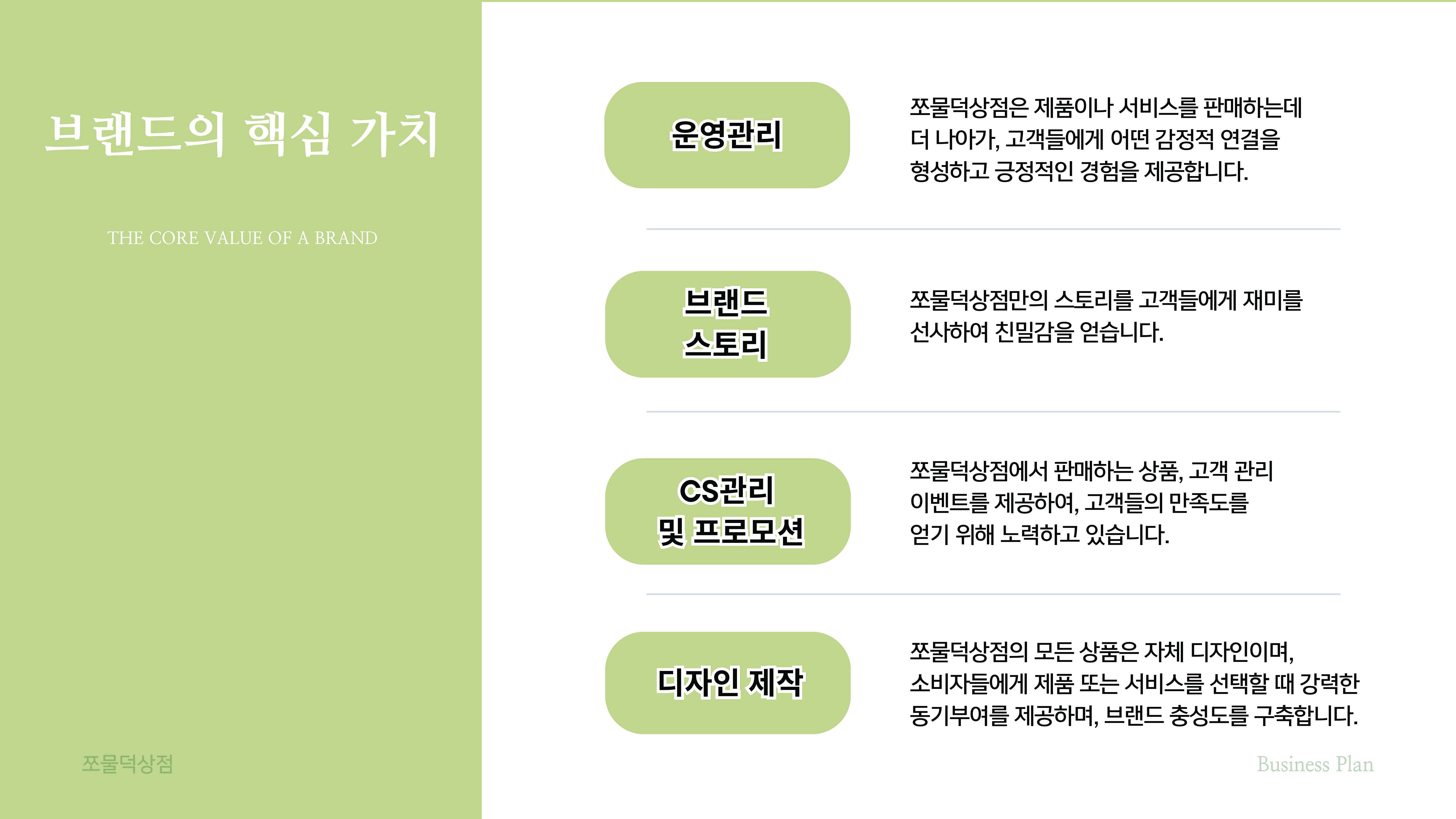 브랜드의 핵심 가치

THE CORE VALUE OF A BRAND

운영관리

쪼물덕상점은 제품이나 서비스를 판매하는데 더 나아가, 고객들에게 어떤 감정적 연결을 형성하고 긍정적인 경험을 제공합니다.

브랜드 스토리

쪼물덕상점만의 스토리를 고객들에게 재미를 선사하여 친밀감을 얻습니다.

CS관리 및 프로모션

쪼물덕상점에서 판매하는 상품, 고객 관리 이벤트를 제공하여, 고객들의 만족도를 얻기 위해 노력하고 있습니다.

디자인 제작

쪼물덕상점의 모든 상품은 자체 디자인이며, 소비자들에게 제품 또는 서비스를 선택할 때 강력한 동기부여를 제공하며, 브랜드 충성도를 구축합니다.

쪼물덕상점

Business Plan